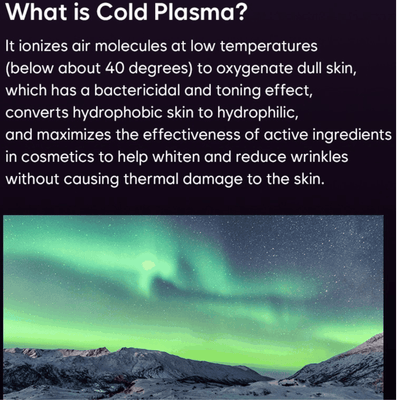 What is Cold Plasma?

It ionizes air molecules at low temperatures (below about 40 degrees) to oxygenate dull skin, which has a bactericidal and toning effect, converts hydrophobic skin to hydrophilic, and maximizes the effectiveness of active ingredients in cosmetics to help whiten and reduce wrinkles without causing thermal damage to the skin.